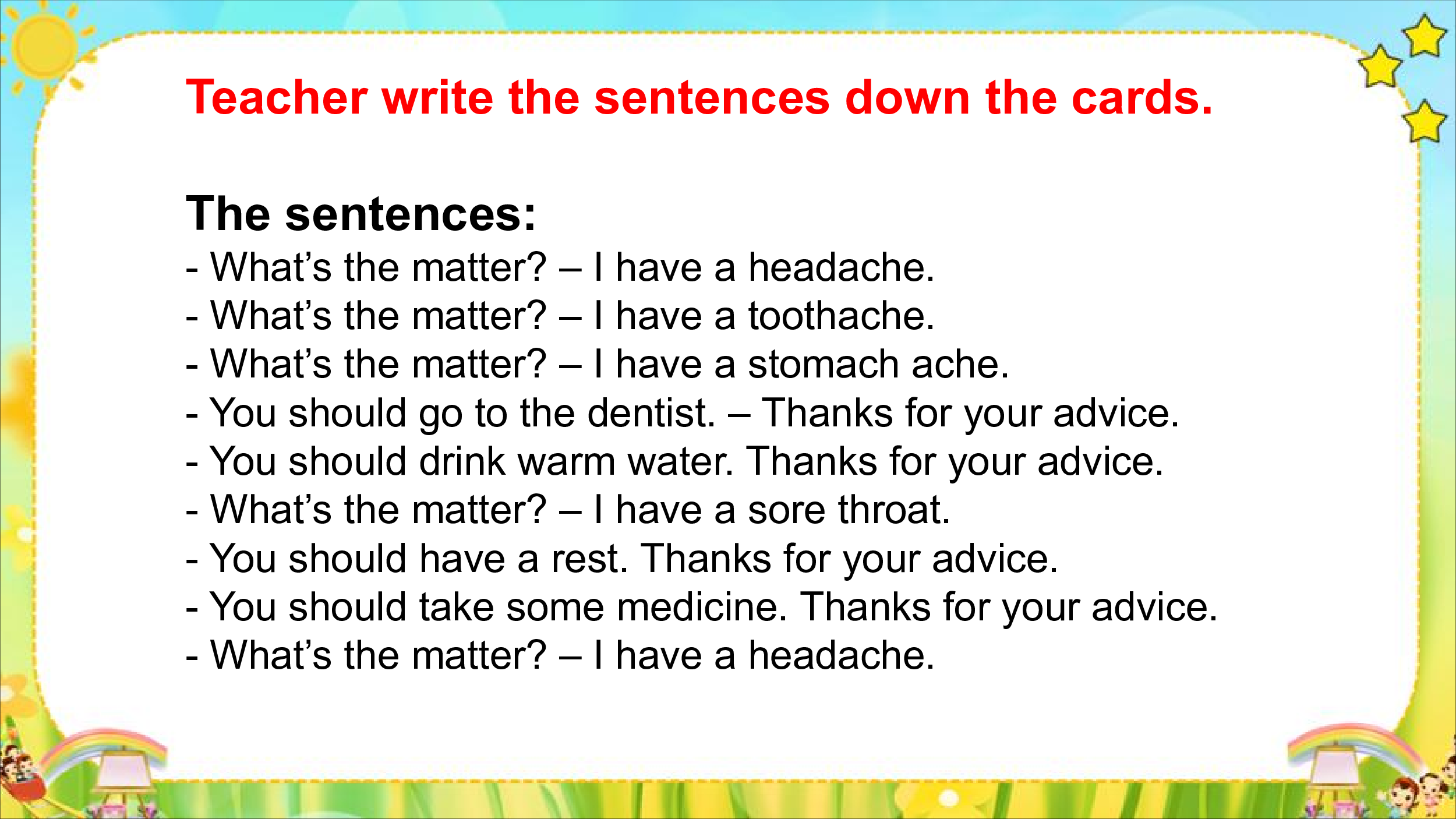 Teacher write the sentences down the cards.

The sentences:
- What’s the matter? – I have a headache.
- What’s the matter? – I have a toothache.
- What’s the matter? – I have a stomach ache.
- You should go to the dentist. – Thanks for your advice.
- You should drink warm water. Thanks for your advice.
- What’s the matter? – I have a sore throat.
- You should have a rest. Thanks for your advice.
- You should take some medicine. Thanks for your advice.
- What’s the matter? – I have a headache.